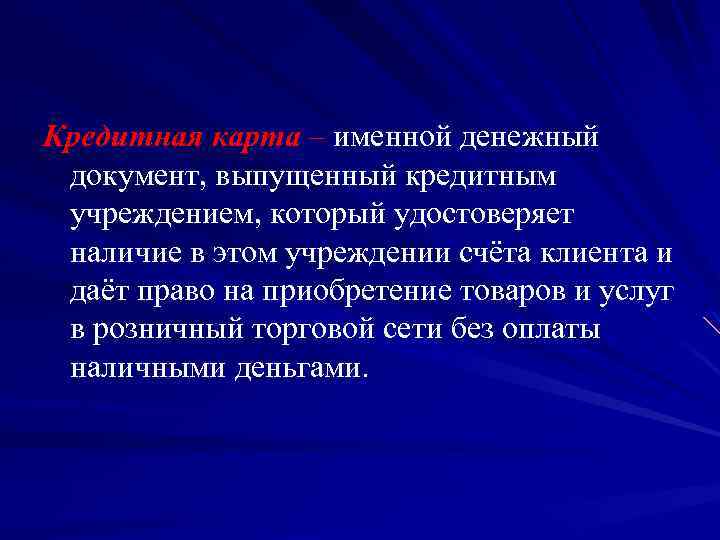 Кредитная карта – именной денежный документ, выпущенный кредитным учреждением, который удостоверяет наличие в этом учреждении счёта клиента и даёт право на приобретение товаров и услуг в розничный торговой сети без оплаты наличными деньгами.